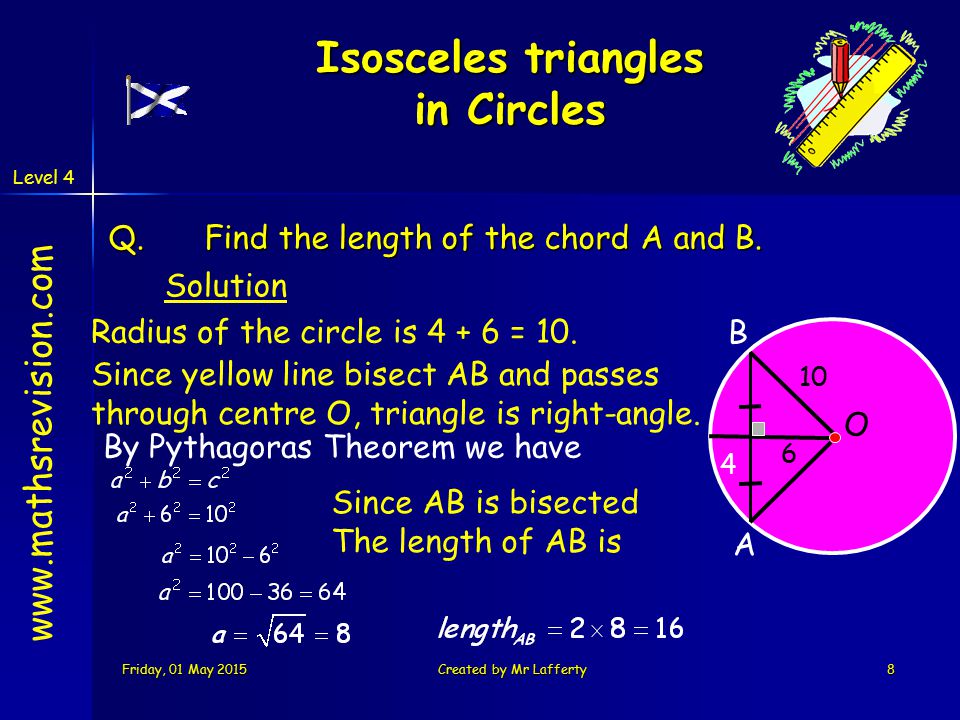 Isosceles triangles in Circles

Level 4

www.mathsrevision.com

Q. Find the length of the chord A and B.

Solution

Radius of the circle is 4 + 6 = 10.

Since yellow line bisect AB and passes through centre O, triangle is right-angle.

By Pythagoras Theorem we have

$a^2 + b^2 = c^2$

$a^2 + 6^2 = 10^2$

$a^2 = 10^2 - 6^2$

$a^2 = 100 - 36 = 64$

$a = \sqrt{64} = 8$

Since AB is bisected
The length of AB is

$length_{AB} = 2 \times 8 = 16$

B
10
O
6
4
A

Friday, 01 May 2015

Created by Mr Lafferty

8